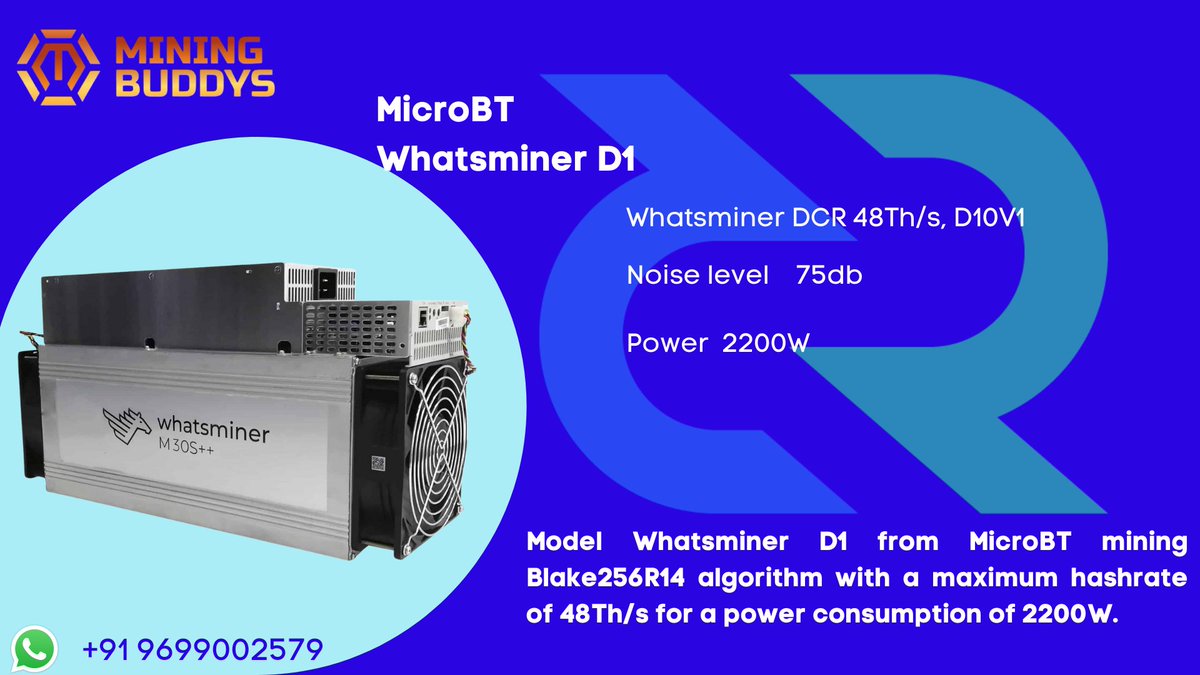 MINING BUDDYS

MicroBT
Whatsminer D1

Whatsminer DCR 48Th/s, D10V1

Noise level 75db

Power 2200W

whatsminer
M30S++

Model Whatsminer D1 from MicroBT mining Blake256R14 algorithm with a maximum hashrate of 48Th/s for a power consumption of 2200W.

+91 9699002579